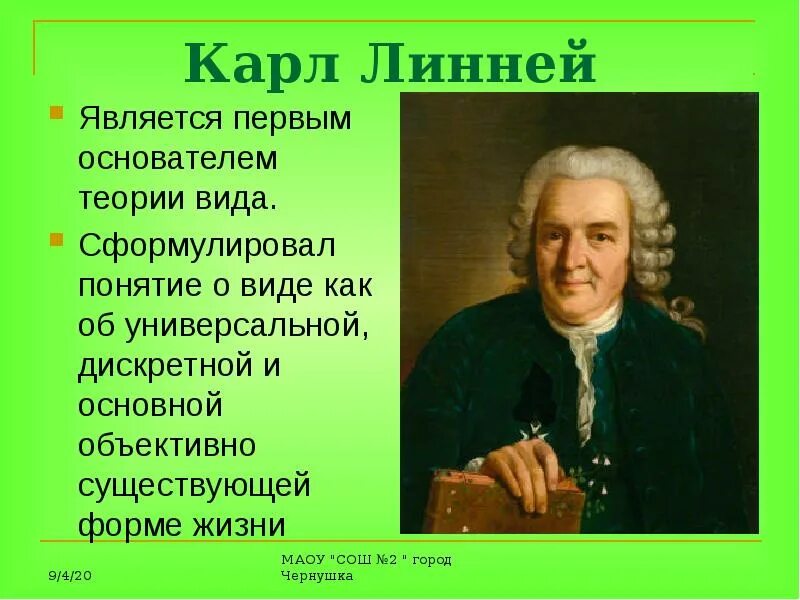 Карл Линней

Является первым основателем теории вида.

Сформулировал понятие о виде как об универсальной, дискретной и основной объективно существующей форме жизни

9/4/20

МАОУ "СОШ №2 " город Чернушка